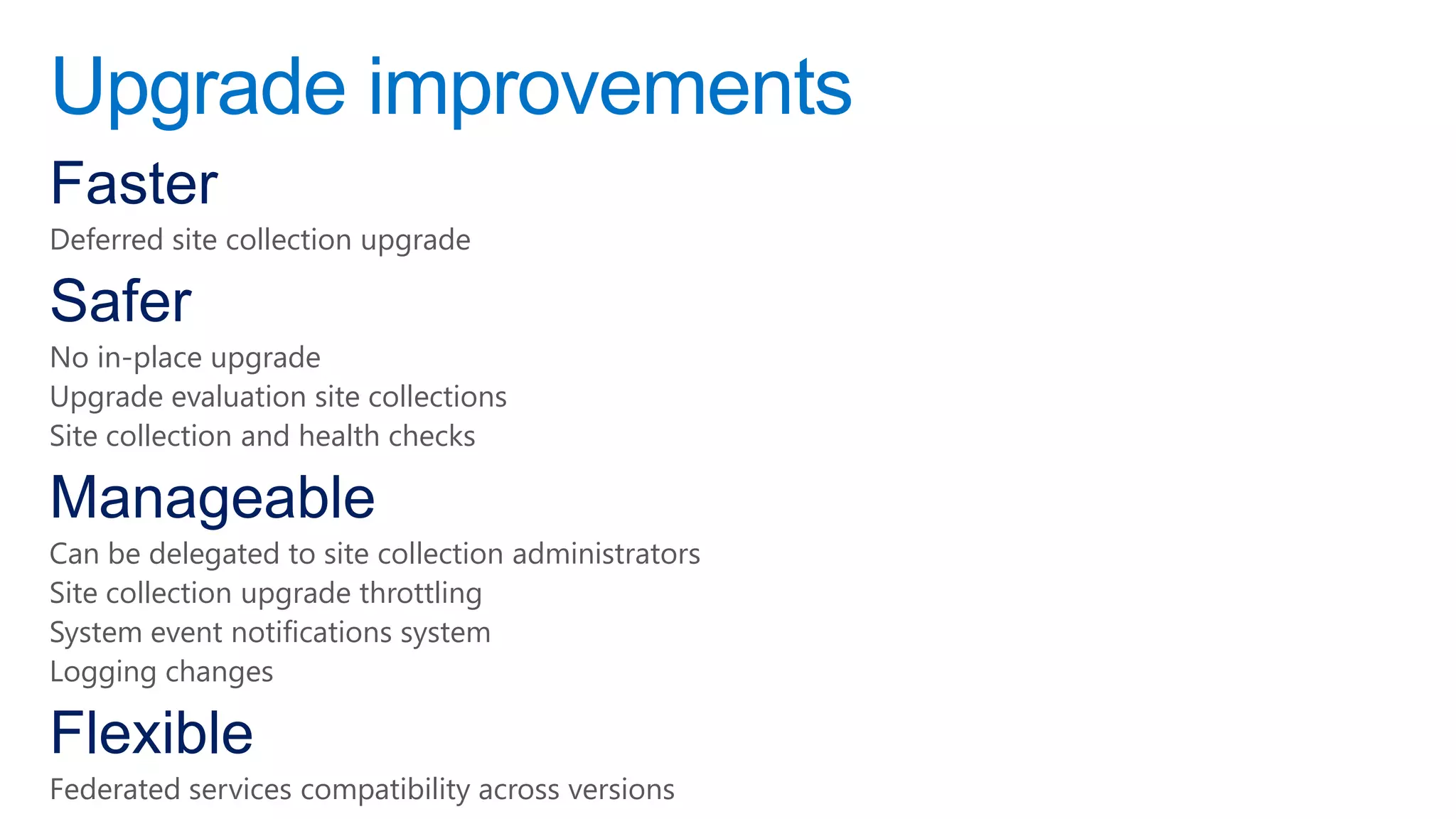 Upgrade improvements

Faster

Deferred site collection upgrade

Safer

No in-place upgrade
Upgrade evaluation site collections
Site collection and health checks

Manageable

Can be delegated to site collection administrators
Site collection upgrade throttling
System event notifications system
Logging changes

Flexible

Federated services compatibility across versions